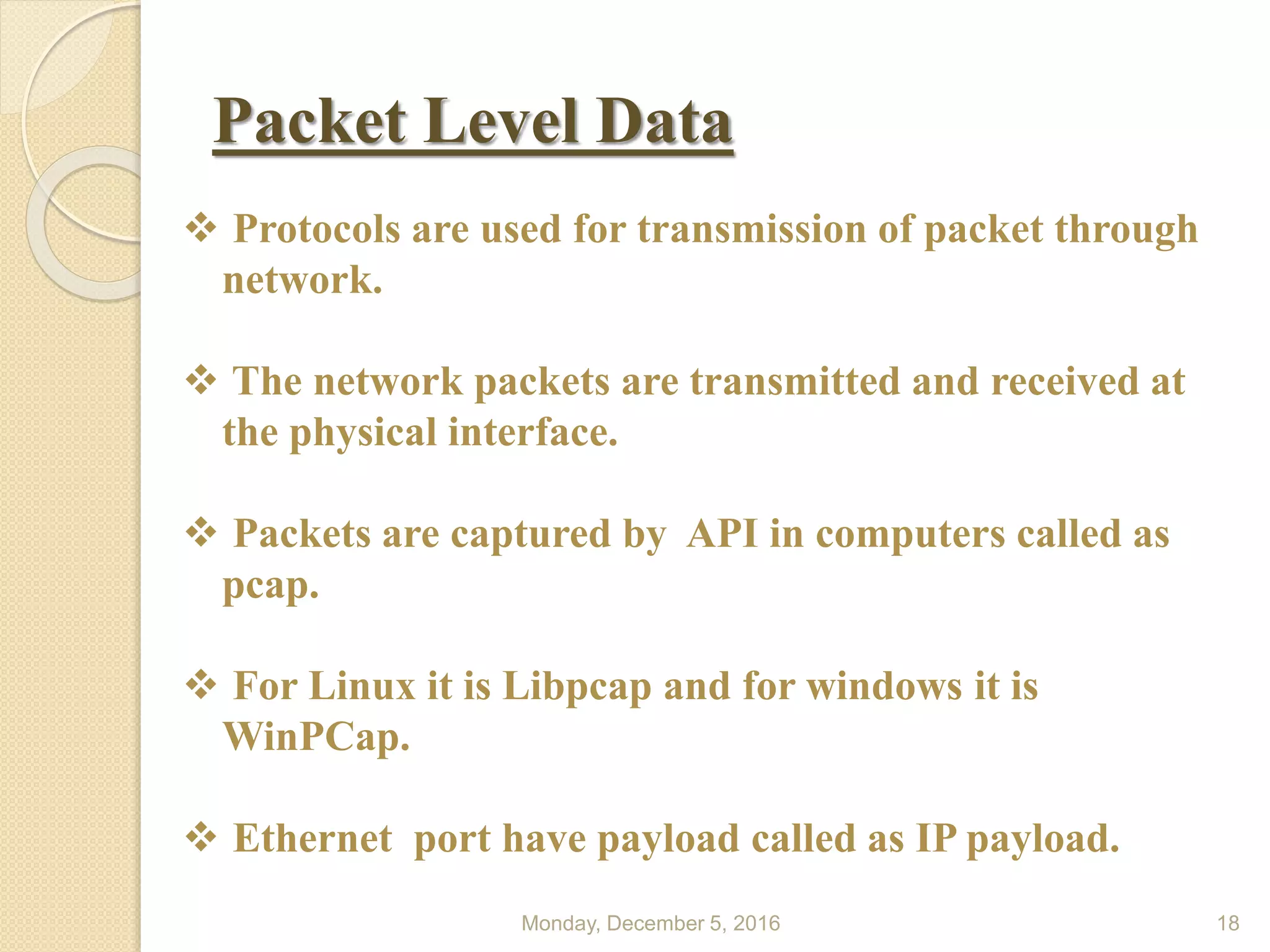 Packet Level Data

❖ Protocols are used for transmission of packet through network.

❖ The network packets are transmitted and received at the physical interface.

❖ Packets are captured by API in computers called as pcap.

❖ For Linux it is Libpcap and for windows it is WinPCap.

❖ Ethernet port have payload called as IP payload.

Monday, December 5, 2016

18